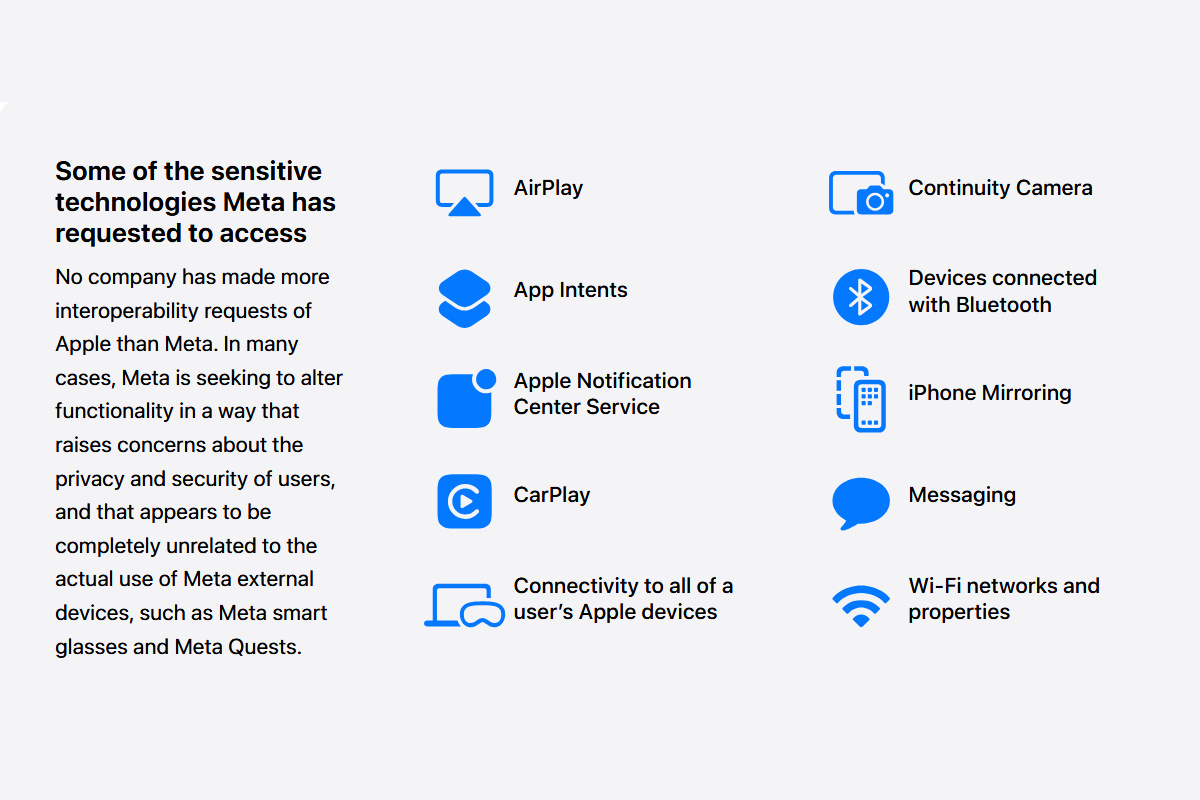 Some of the sensitive technologies Meta has requested to access

No company has made more interoperability requests of Apple than Meta. In many cases, Meta is seeking to alter functionality in a way that raises concerns about the privacy and security of users, and that appears to be completely unrelated to the actual use of Meta external devices, such as Meta smart glasses and Meta Quests.

AirPlay

App Intents

Apple Notification Center Service

CarPlay

Connectivity to all of a user's Apple devices

Continuity Camera

Devices connected with Bluetooth

iPhone Mirroring

Messaging

Wi-Fi networks and properties